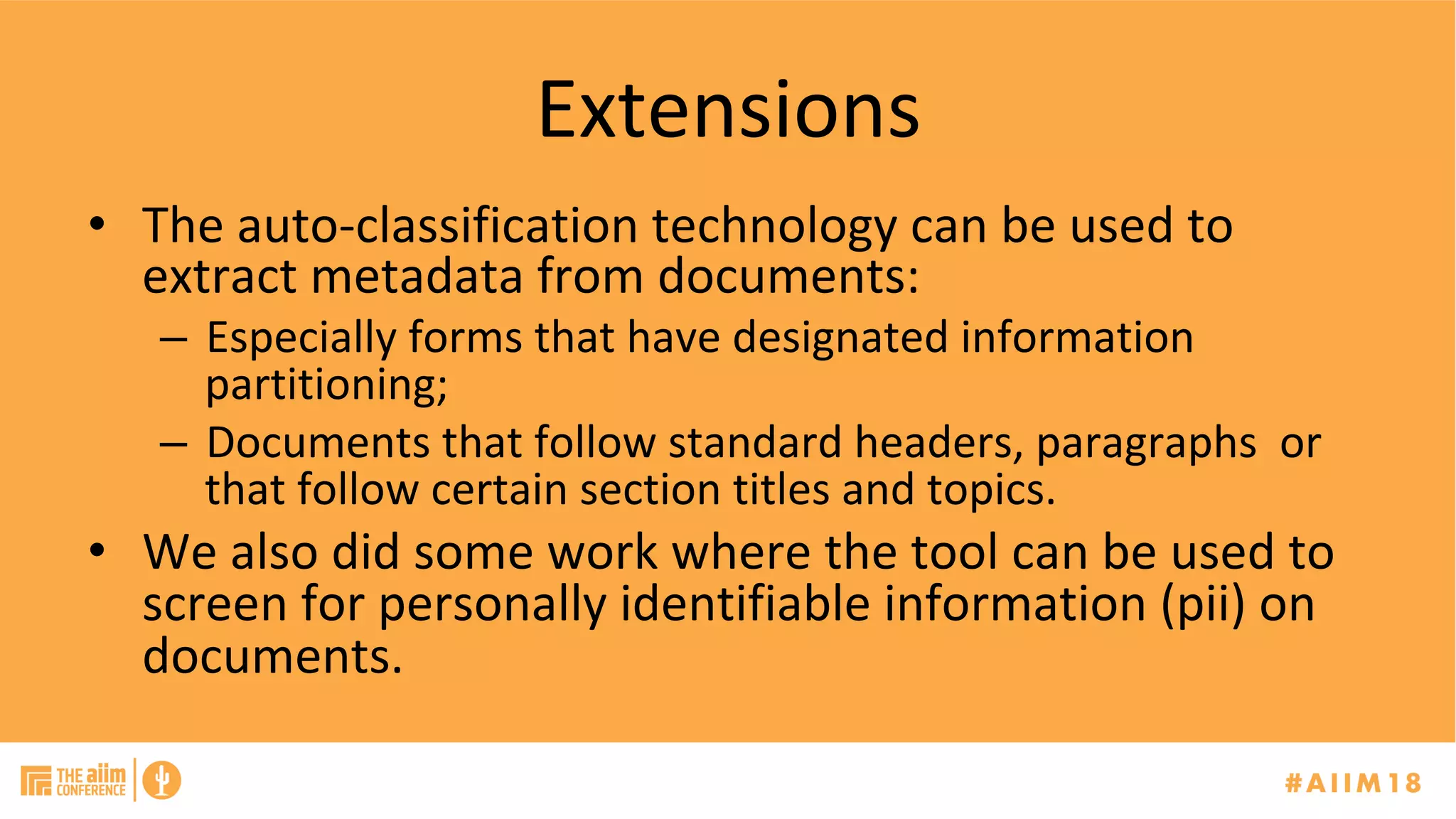 Extensions

• The auto-classification technology can be used to extract metadata from documents:
– Especially forms that have designated information partitioning;
– Documents that follow standard headers, paragraphs or that follow certain section titles and topics.

• We also did some work where the tool can be used to screen for personally identifiable information (pii) on documents.

THE aiim CONFERENCE

#AIIM18